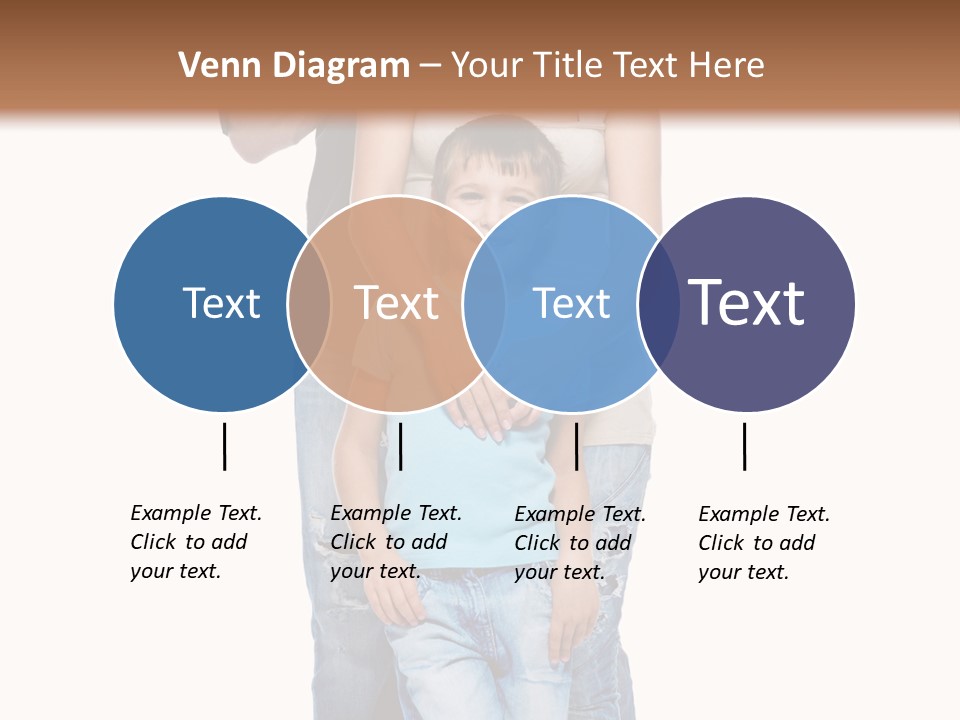 Venn Diagram – Your Title Text Here

Text

Text

Text

Text

Example Text. Click to add your text.

Example Text. Click to add your text.

Example Text. Click to add your text.

Example Text. Click to add your text.